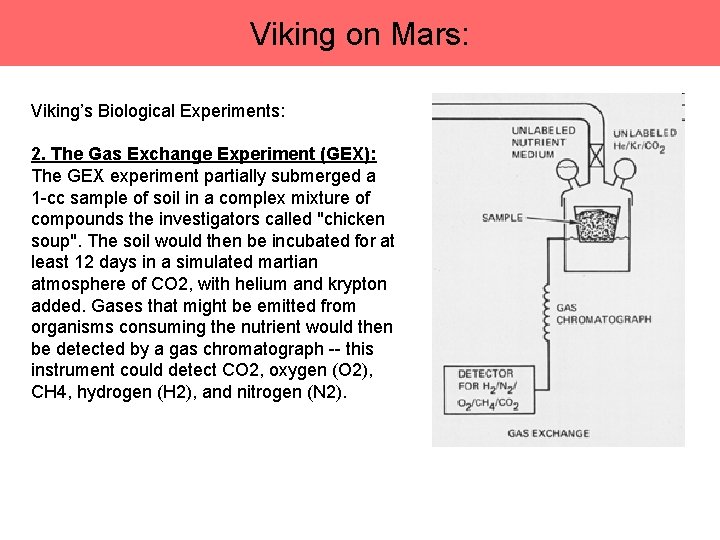 Viking on Mars:

Viking's Biological Experiments:

2. The Gas Exchange Experiment (GEX):
The GEX experiment partially submerged a 1-cc sample of soil in a complex mixture of compounds the investigators called "chicken soup". The soil would then be incubated for at least 12 days in a simulated martian atmosphere of CO2, with helium and krypton added. Gases that might be emitted from organisms consuming the nutrient would then be detected by a gas chromatograph -- this instrument could detect CO2, oxygen (O2), CH4, hydrogen (H2), and nitrogen (N2).

UNLABELED NUTRIENT MEDIUM

UNLABELED $He/Kr/CO_2$

SAMPLE

GAS CHROMATOGRAPH

DETECTOR FOR $H_2/N_2/O_2/CH_4/CO_2$

GAS EXCHANGE